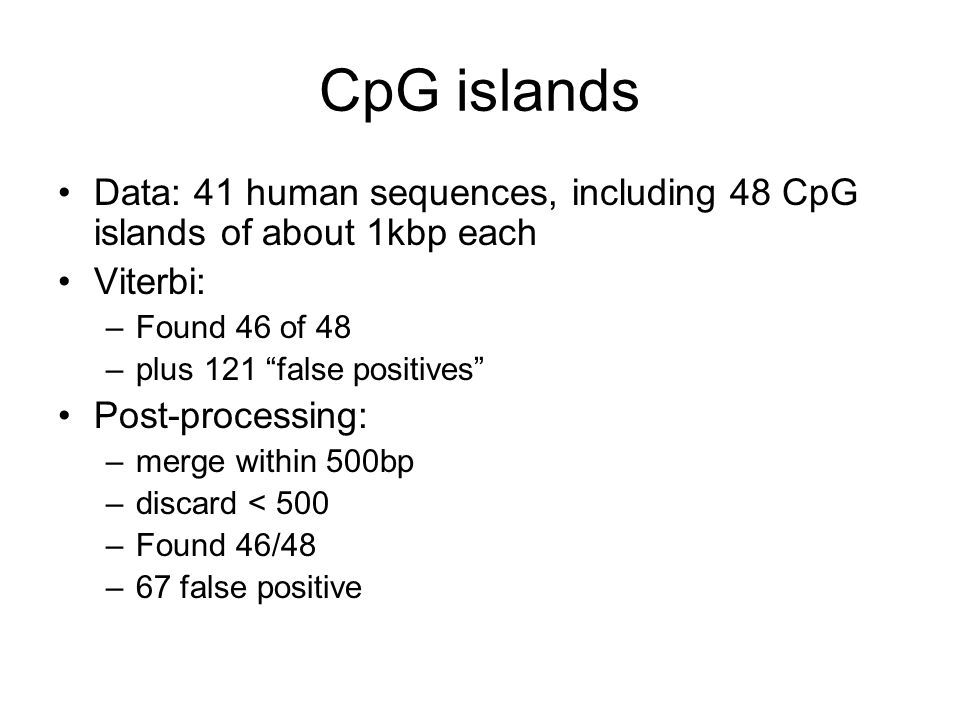 CpG islands

• Data: 41 human sequences, including 48 CpG islands of about 1kbp each
• Viterbi:
– Found 46 of 48
– plus 121 “false positives”
• Post-processing:
– merge within 500bp
– discard < 500
– Found 46/48
– 67 false positive